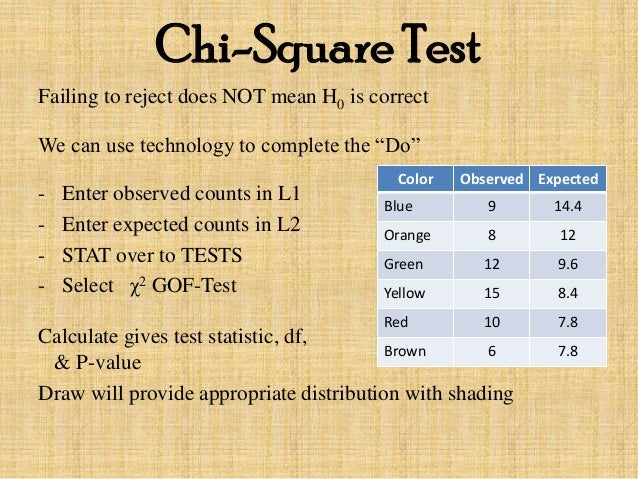 Chi-Square Test

Failing to reject does NOT mean $H_0$ is correct

We can use technology to complete the “Do”

- Enter observed counts in L1
- Enter expected counts in L2
- STAT over to TESTS
- Select $\chi^2$ GOF-Test

Calculate gives test statistic, df, & P-value

Draw will provide appropriate distribution with shading

| Color | Observed | Expected |
|---|---|---|
| Blue | 9 | 14.4 |
| Orange | 8 | 12 |
| Green | 12 | 9.6 |
| Yellow | 15 | 8.4 |
| Red | 10 | 7.8 |
| Brown | 6 | 7.8 |